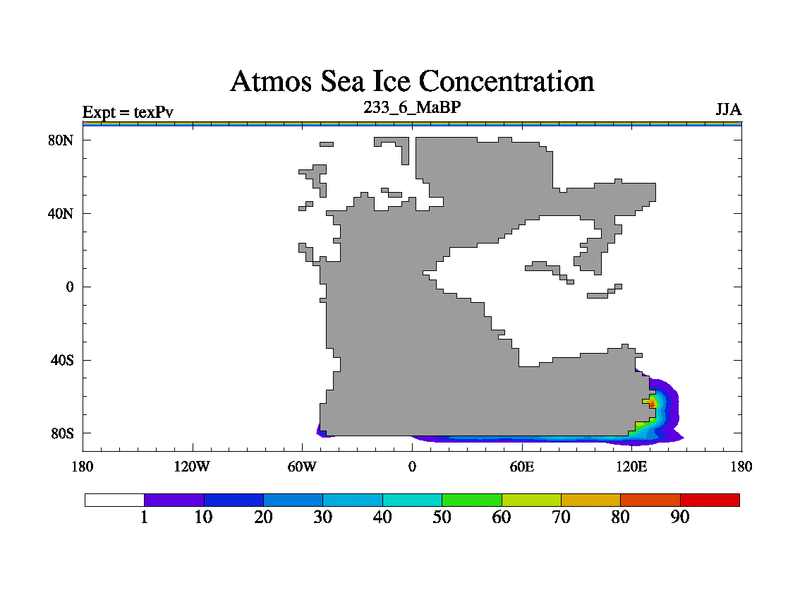 Atmos Sea Ice Concentration

Expt = texPv

233_6_MaBP

JJA

80N
40N
0
40S
80S

180
120W
60W
0
60E
120E
180

1
10
20
30
40
50
60
70
80
90